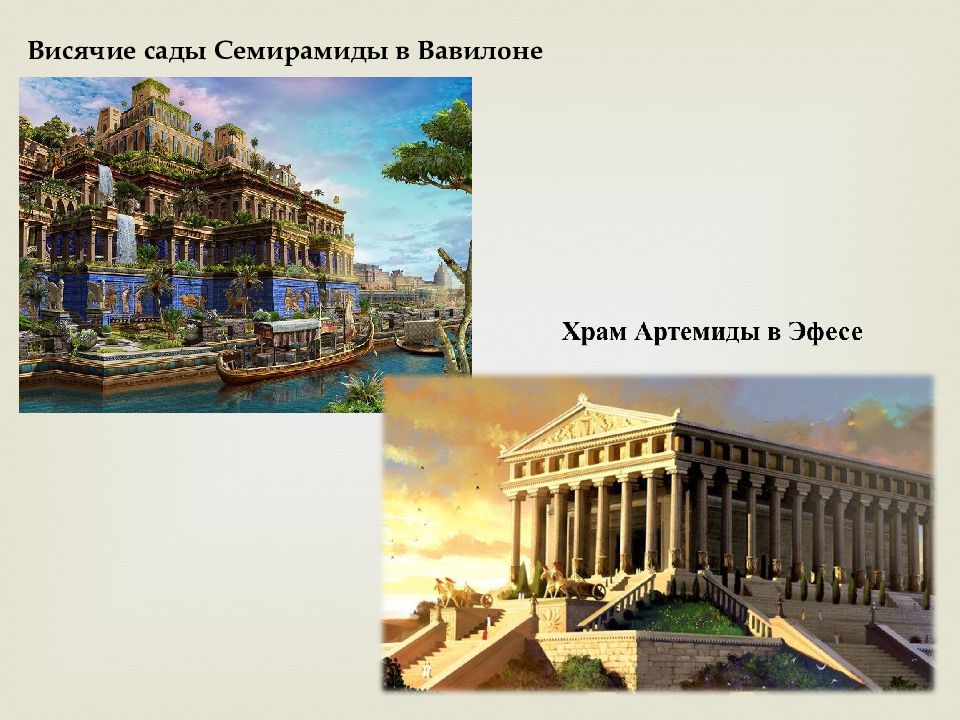 Висячие сады Семирамиды в Вавилоне

Храм Артемиды в Эфесе